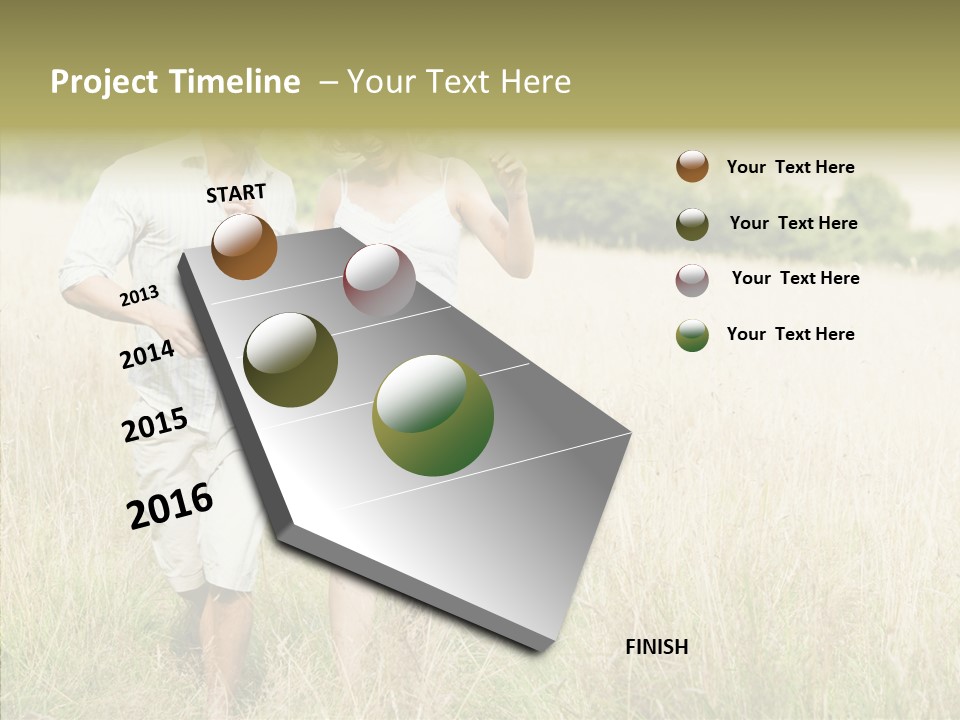 Project Timeline – Your Text Here

START

2013

2014

2015

2016

FINISH

Your Text Here

Your Text Here

Your Text Here

Your Text Here